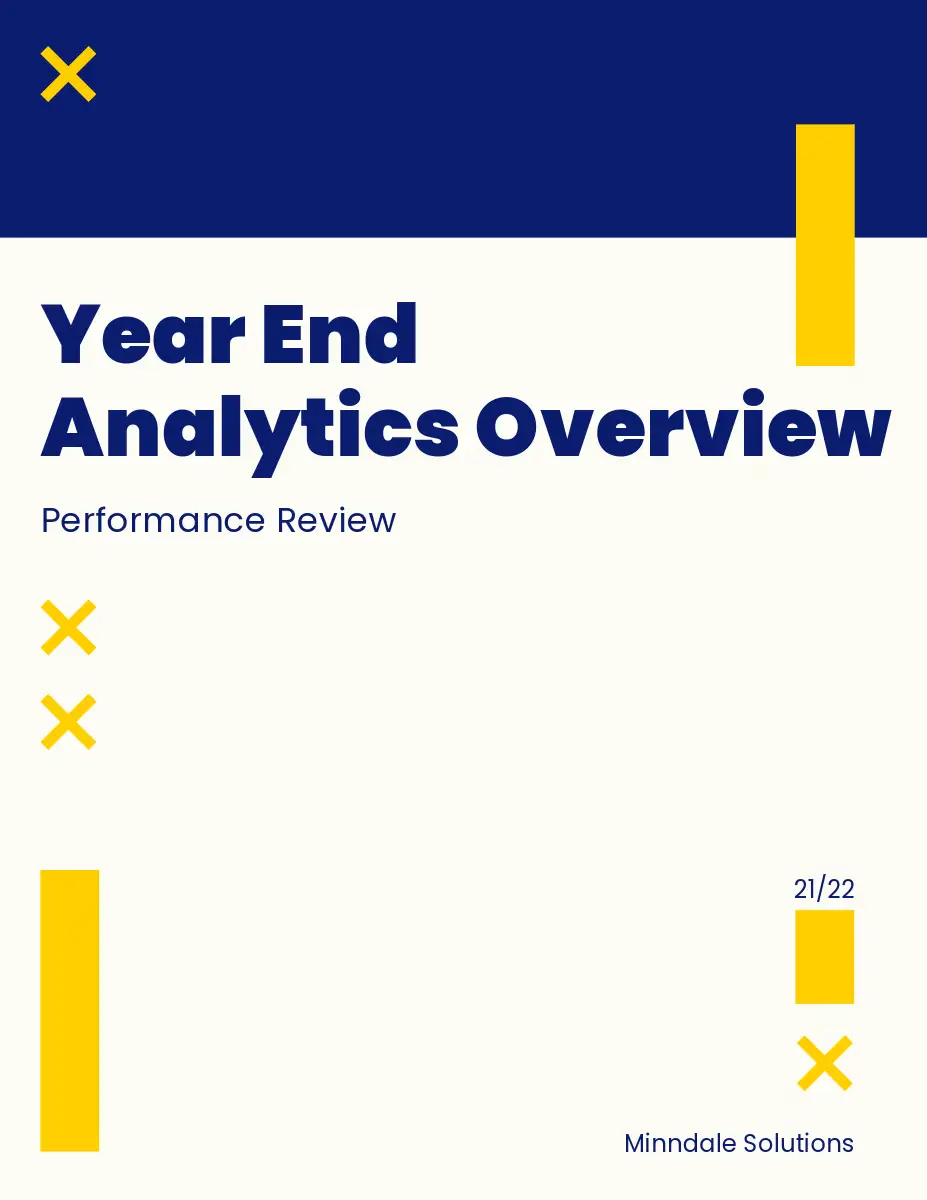 Year End Analytics Overview

Performance Review

21/22

Minndale Solutions